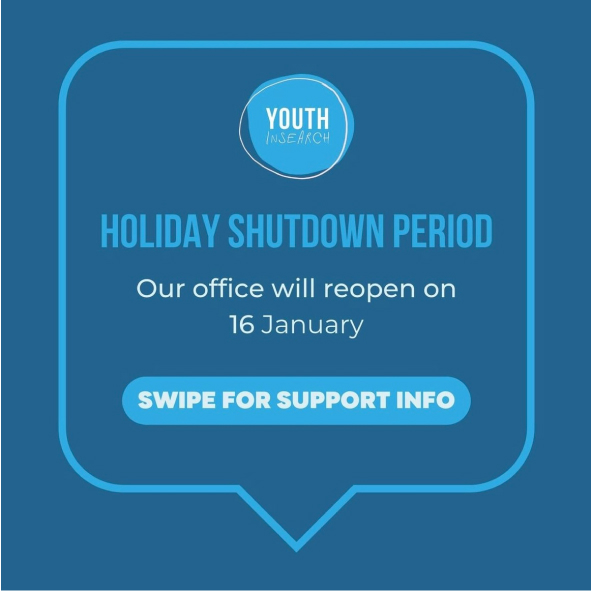 YOUTH
INSEARCH

HOLIDAY SHUTDOWN PERIOD

Our office will reopen on 16 January

SWIPE FOR SUPPORT INFO